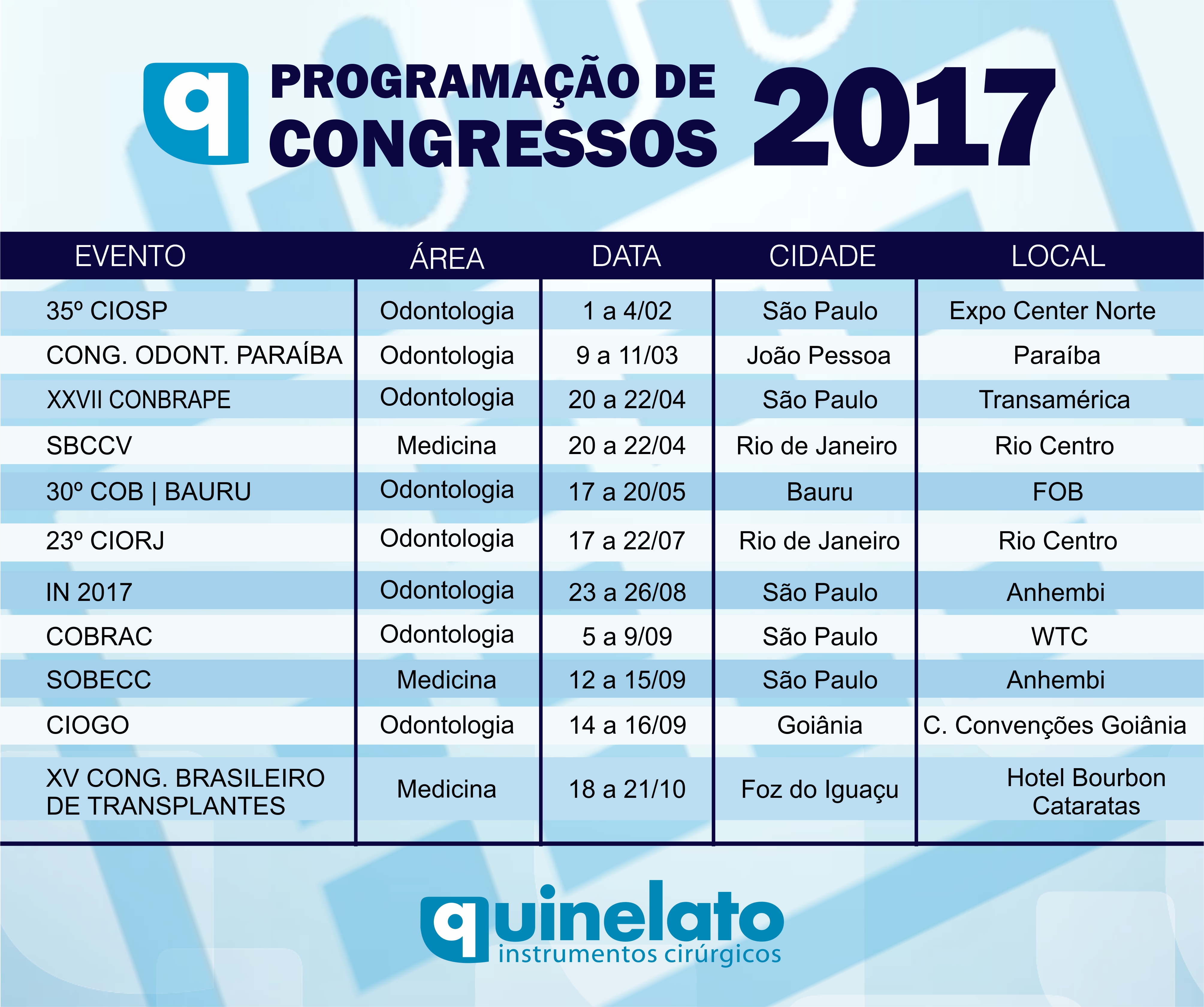 q PROGRAMAÇÃO DE CONGRESSOS 2017

| EVENTO | ÁREA | DATA | CIDADE | LOCAL |
|---|---|---|---|---|
| 35º CIOSP | Odontologia | 1 a 4/02 | São Paulo | Expo Center Norte |
| CONG. ODONT. PARAÍBA | Odontologia | 9 a 11/03 | João Pessoa | Paraíba |
| XXVII CONBRAPE | Odontologia | 20 a 22/04 | São Paulo | Transamérica |
| SBCCV | Medicina | 20 a 22/04 | Rio de Janeiro | Rio Centro |
| 30º COB \| BAURU | Odontologia | 17 a 20/05 | Bauru | FOB |
| 23º CIORJ | Odontologia | 17 a 22/07 | Rio de Janeiro | Rio Centro |
| IN 2017 | Odontologia | 23 a 26/08 | São Paulo | Anhembi |
| COBRAC | Odontologia | 5 a 9/09 | São Paulo | WTC |
| SOBECC | Medicina | 12 a 15/09 | São Paulo | Anhembi |
| CIOGO | Odontologia | 14 a 16/09 | Goiânia | C. Convenções Goiânia |
| XV CONG. BRASILEIRO DE TRANSPLANTES | Medicina | 18 a 21/10 | Foz do Iguaçu | Hotel Bourbon Cataratas |

quinelato
instrumentos cirúrgicos